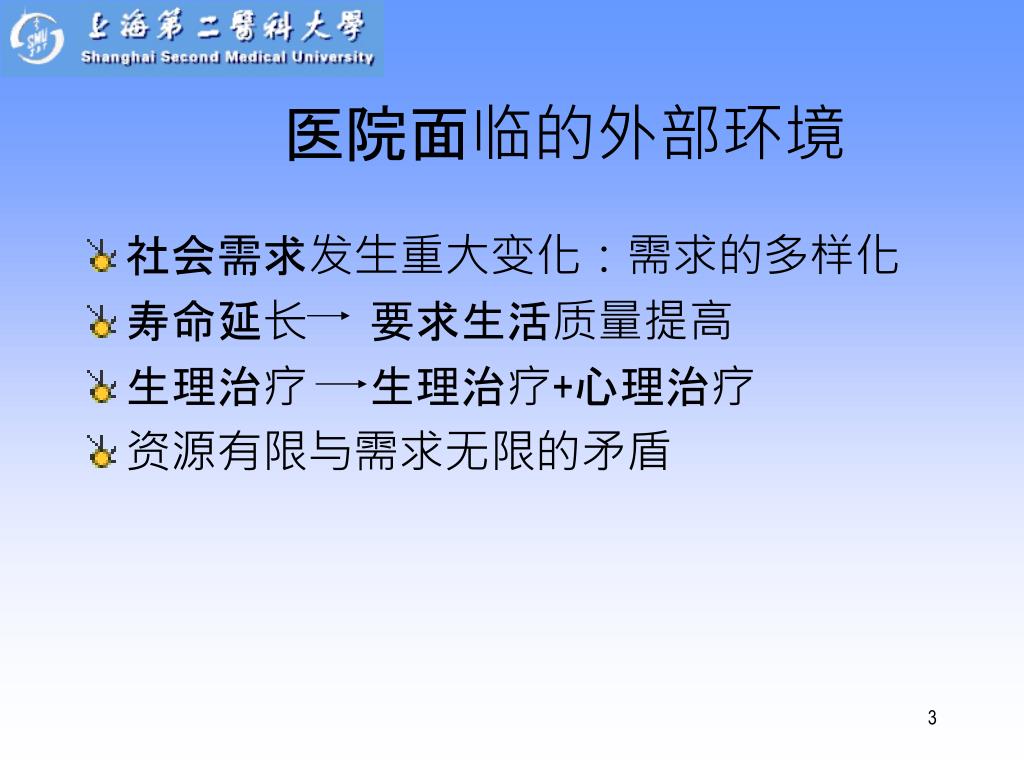 上海第二醫科大學
Shanghai Second Medical University

医院面临的外部环境

社会需求发生重大变化：需求的多样化
寿命延长→ 要求生活质量提高
生理治疗 →生理治疗+心理治疗
资源有限与需求无限的矛盾

3